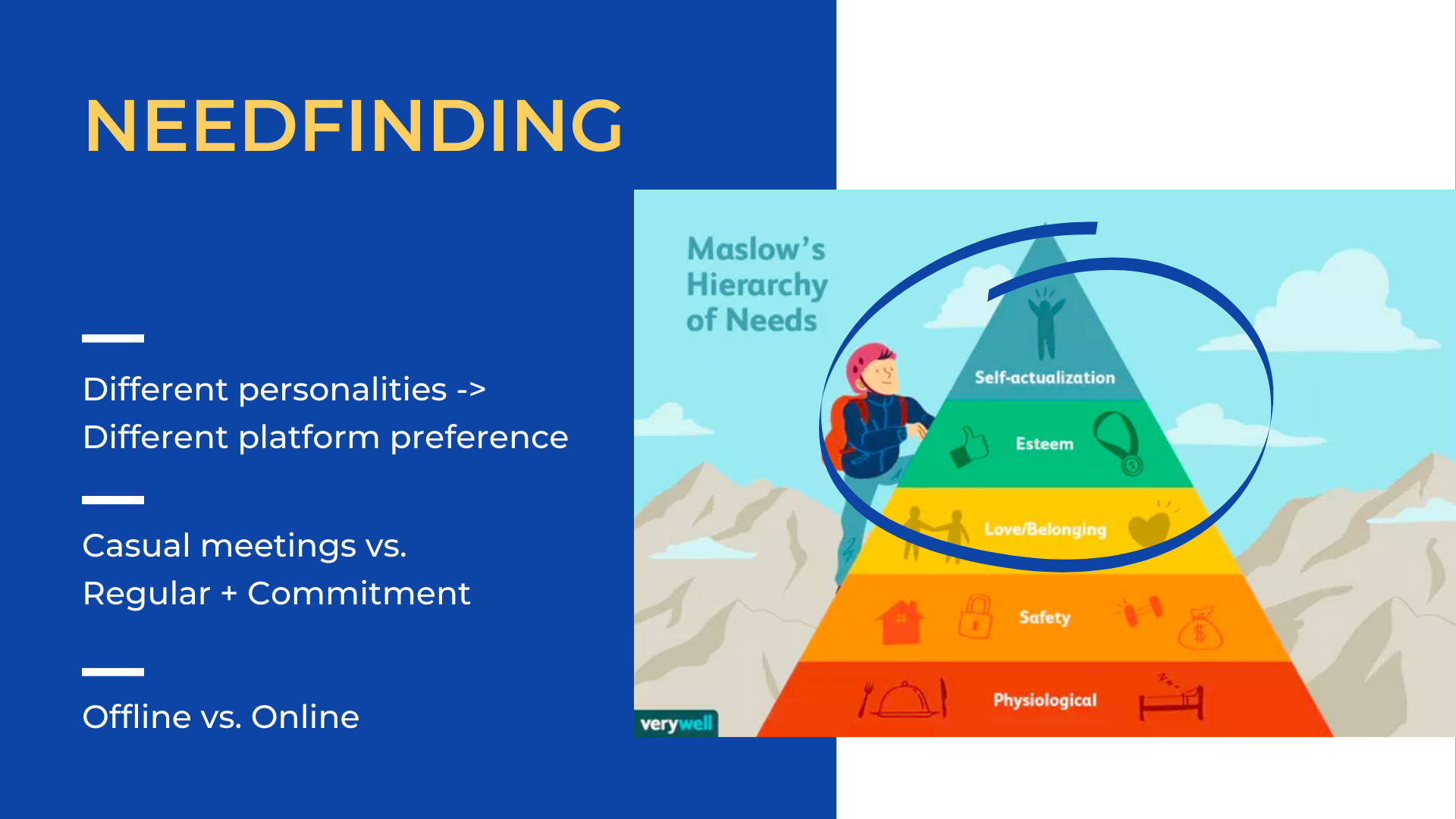 NEEDFINDING

Different personalities -> Different platform preference

Casual meetings vs. Regular + Commitment

Offline vs. Online

Maslow's Hierarchy of Needs

Self-actualization

Esteem

Love/Belonging

Safety

Physiological

verywell